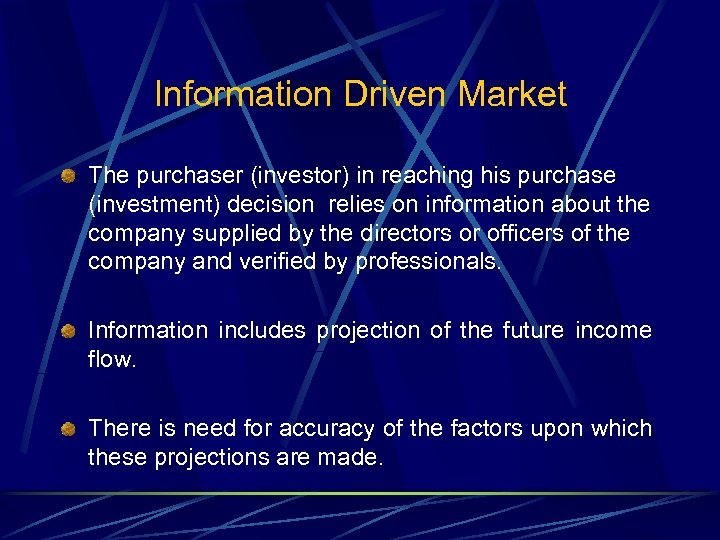 Information Driven Market

The purchaser (investor) in reaching his purchase (investment) decision relies on information about the company supplied by the directors or officers of the company and verified by professionals.

Information includes projection of the future income flow.

There is need for accuracy of the factors upon which these projections are made.